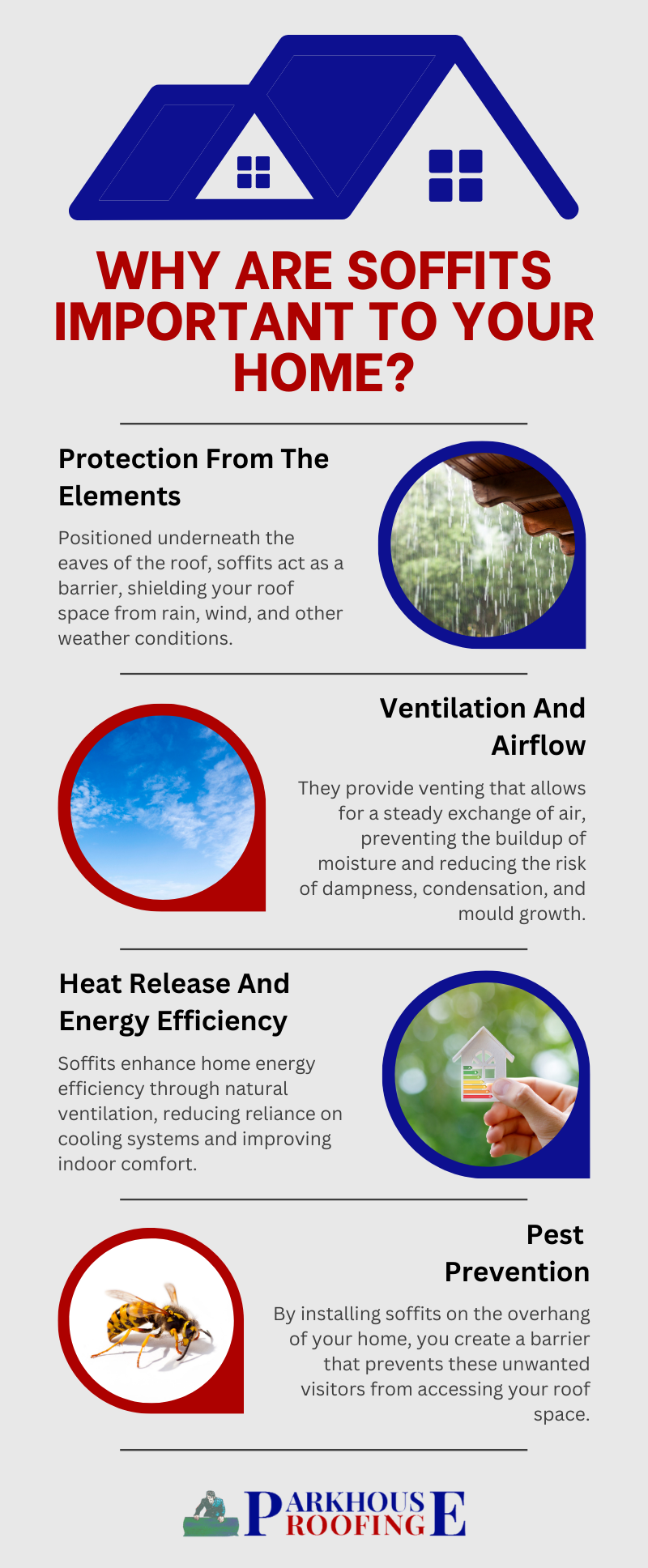 WHY ARE SOFFITS IMPORTANT TO YOUR HOME?

Protection From The Elements

Positioned underneath the eaves of the roof, soffits act as a barrier, shielding your roof space from rain, wind, and other weather conditions.

Ventilation And Airflow

They provide venting that allows for a steady exchange of air, preventing the buildup of moisture and reducing the risk of dampness, condensation, and mould growth.

Heat Release And Energy Efficiency

Soffits enhance home energy efficiency through natural ventilation, reducing reliance on cooling systems and improving indoor comfort.

Pest Prevention

By installing soffits on the overhang of your home, you create a barrier that prevents these unwanted visitors from accessing your roof space.

PARKHOUSE ROOFING